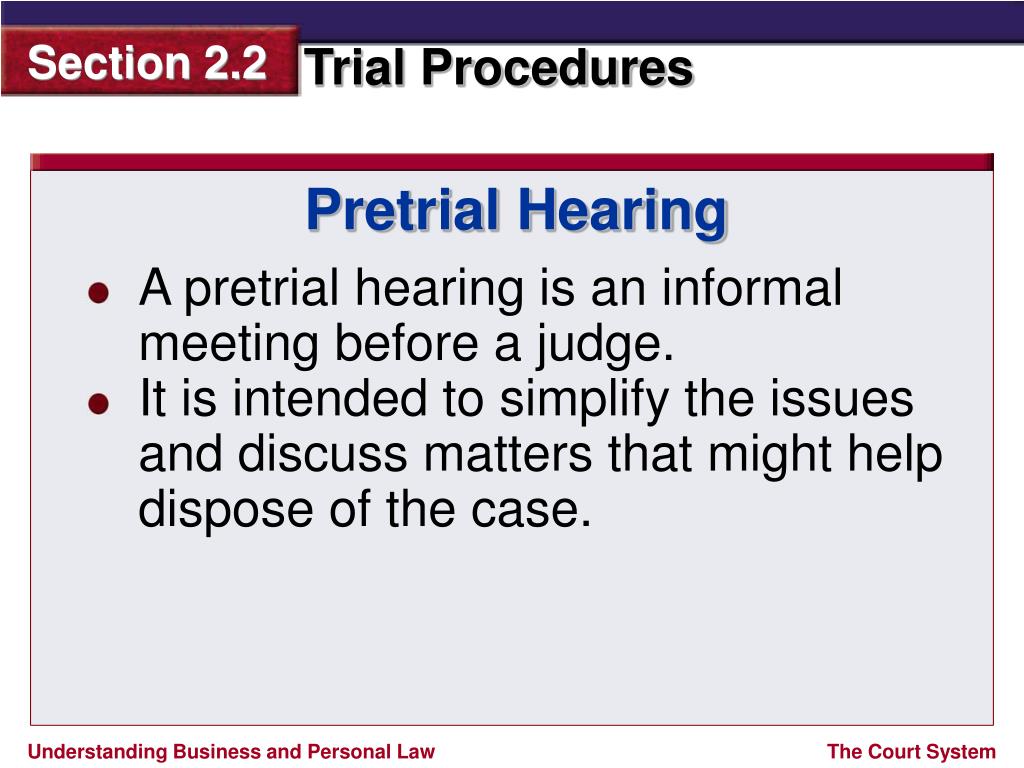 Section 2.2 Trial Procedures

Pretrial Hearing

- A pretrial hearing is an informal meeting before a judge.
- It is intended to simplify the issues and discuss matters that might help dispose of the case.

Understanding Business and Personal Law

The Court System